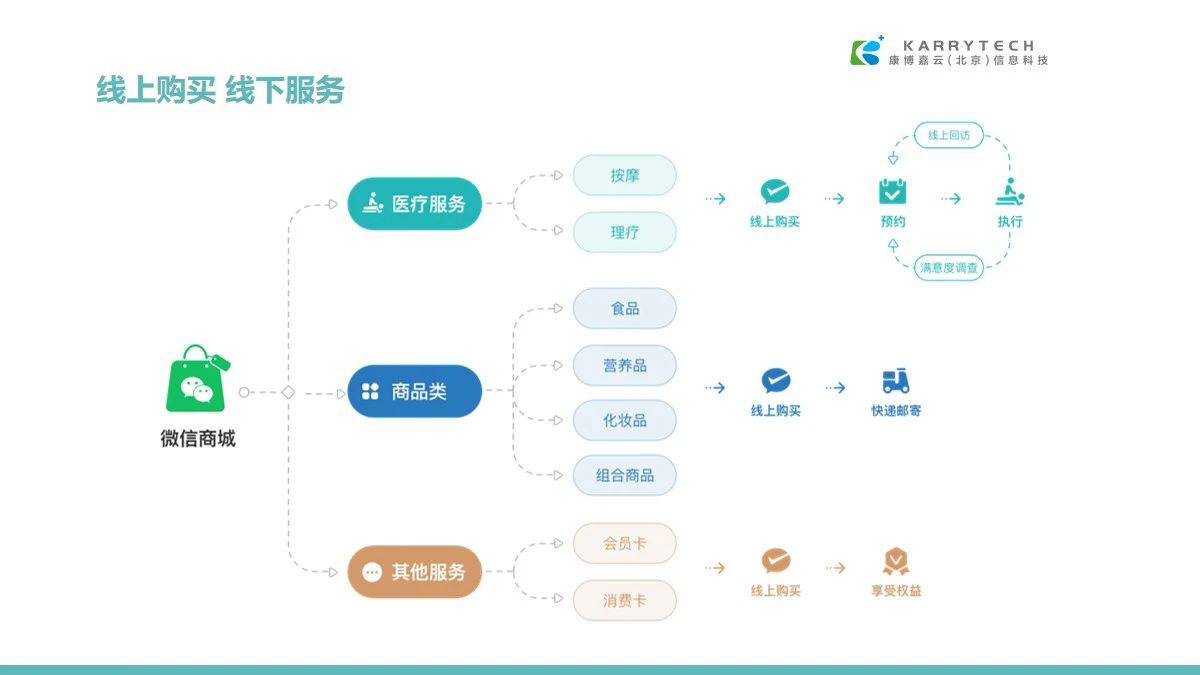 KARRYTECH
康博嘉云（北京）信息科技

线上购买 线下服务

微信商城

医疗服务
按摩
理疗
线上购买
线上回访
预约
执行
满意度调查

商品类
食品
营养品
化妆品
组合商品
线上购买
快递邮寄

其他服务
会员卡
消费卡
线上购买
享受权益